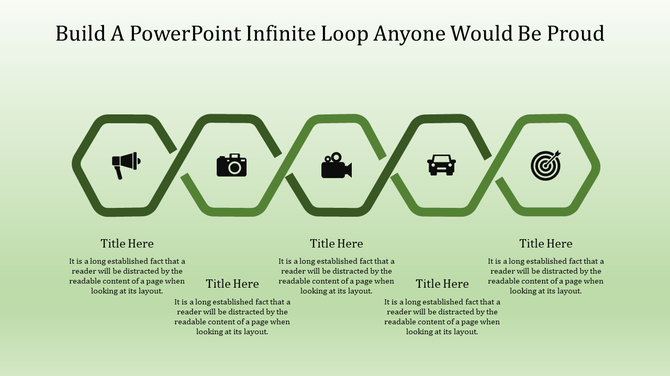 Build A PowerPoint Infinite Loop Anyone Would Be Proud

Title Here

It is a long established fact that a reader will be distracted by the readable content of a page when looking at its layout.

Title Here

It is a long established fact that a reader will be distracted by the readable content of a page when looking at its layout.

Title Here

It is a long established fact that a reader will be distracted by the readable content of a page when looking at its layout.

Title Here

It is a long established fact that a reader will be distracted by the readable content of a page when looking at its layout.

Title Here

It is a long established fact that a reader will be distracted by the readable content of a page when looking at its layout.